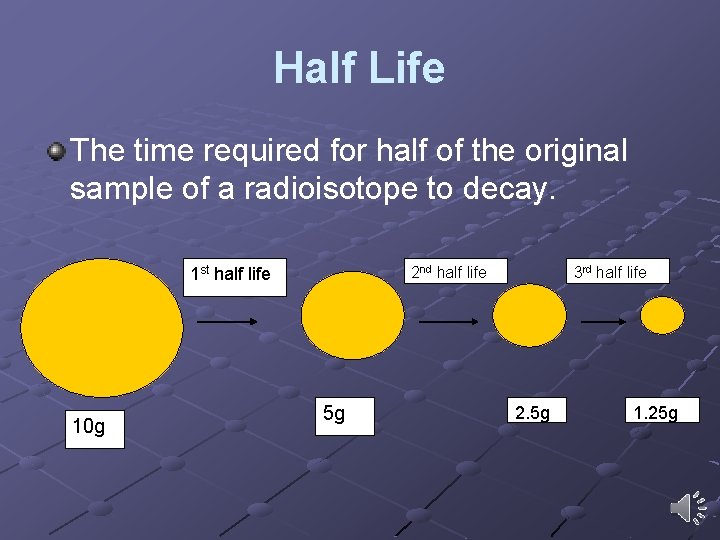 Half Life

The time required for half of the original sample of a radioisotope to decay.

1st half life

2nd half life

3rd half life

10g

5g

2.5g

1.25g